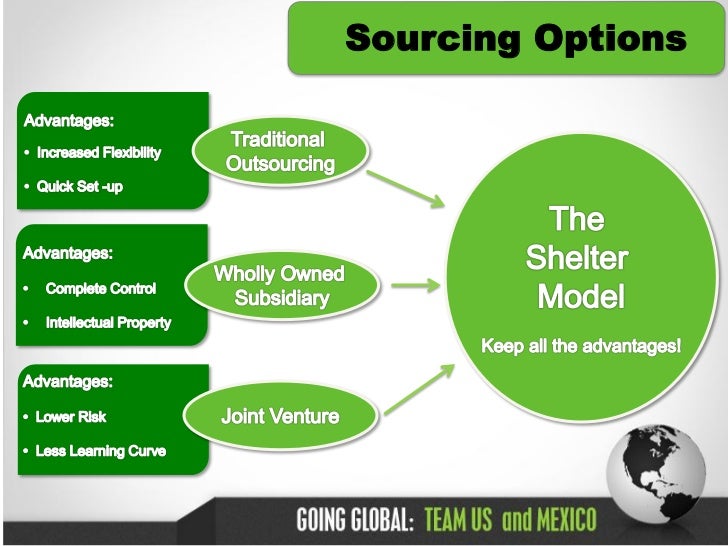 Sourcing Options

Advantages:
• Increased Flexibility
• Quick Set -up

Traditional Outsourcing

Advantages:
• Complete Control
• Intellectual Property

Wholly Owned Subsidiary

Advantages:
• Lower Risk
• Less Learning Curve

Joint Venture

The Shelter Model

Keep all the advantages!

GOING GLOBAL: TEAM US and MEXICO